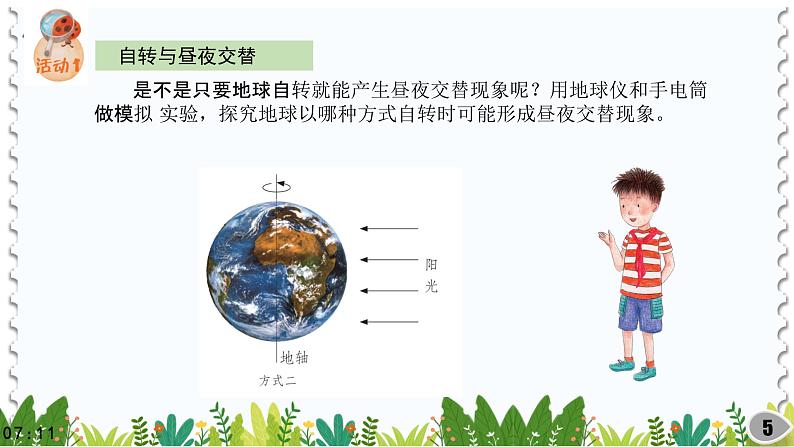 活动1

自转与昼夜交替

是不是只要地球自转就能产生昼夜交替现象呢？用地球仪和手电筒做模拟 实验，探究地球以哪种方式自转时可能形成昼夜交替现象。

阳光

地轴

方式二

07:11

5